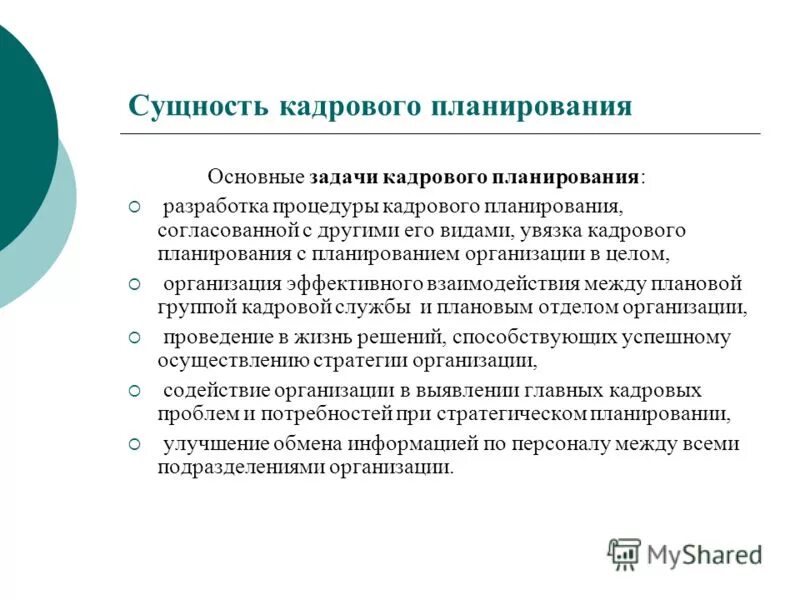 Сущность кадрового планирования

Основные задачи кадрового планирования:

○ разработка процедуры кадрового планирования, согласованной с другими его видами, увязка кадрового планирования с планированием организации в целом,

○ организация эффективного взаимодействия между плановой группой кадровой службы и плановым отделом организации,

○ проведение в жизнь решений, способствующих успешному осуществлению стратегии организации,

○ содействие организации в выявлении главных кадровых проблем и потребностей при стратегическом планировании,

○ улучшение обмена информацией по персоналу между всеми подразделениями организации.

MyShared